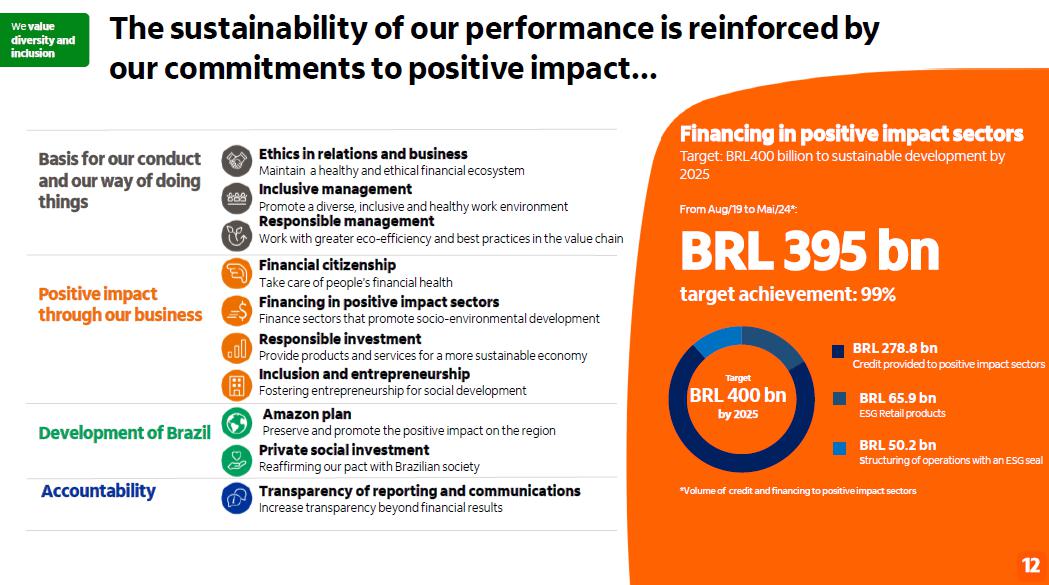 We value diversity and inclusion

The sustainability of our performance is reinforced by our commitments to positive impact...

Basis for our conduct and our way of doing things

Ethics in relations and business
Maintain a healthy and ethical financial ecosystem

Inclusive management
Promote a diverse, inclusive and healthy work environment

Responsible management
Work with greater eco-efficiency and best practices in the value chain

Positive impact through our business

Financial citizenship
Take care of people's financial health

Financing in positive impact sectors
Finance sectors that promote socio-environmental development

Responsible investment
Provide products and services for a more sustainable economy

Inclusion and entrepreneurship
Fostering entrepreneurship for social development

Development of Brazil

Amazon plan
Preserve and promote the positive impact on the region

Private social investment
Reaffirming our pact with Brazilian society

Accountability

Transparency of reporting and communications
Increase transparency beyond financial results

Financing in positive impact sectors
Target: BRL400 billion to sustainable development by 2025

From Aug/19 to Mai/24*:

BRL 395 bn

target achievement: 99%

Target
BRL 400 bn
by 2025

BRL 278.8 bn
Credit provided to positive impact sectors

BRL 65.9 bn
ESG Retail products

BRL 50.2 bn
Structuring of operations with an ESG seal

*Volume of credit and financing to positive impact sectors

12